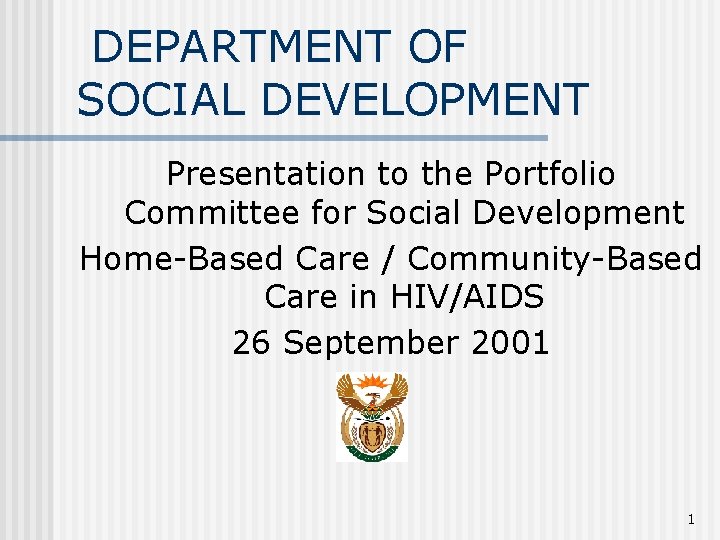 DEPARTMENT OF SOCIAL DEVELOPMENT

Presentation to the Portfolio Committee for Social Development

Home-Based Care / Community-Based Care in HIV/AIDS

26 September 2001

1